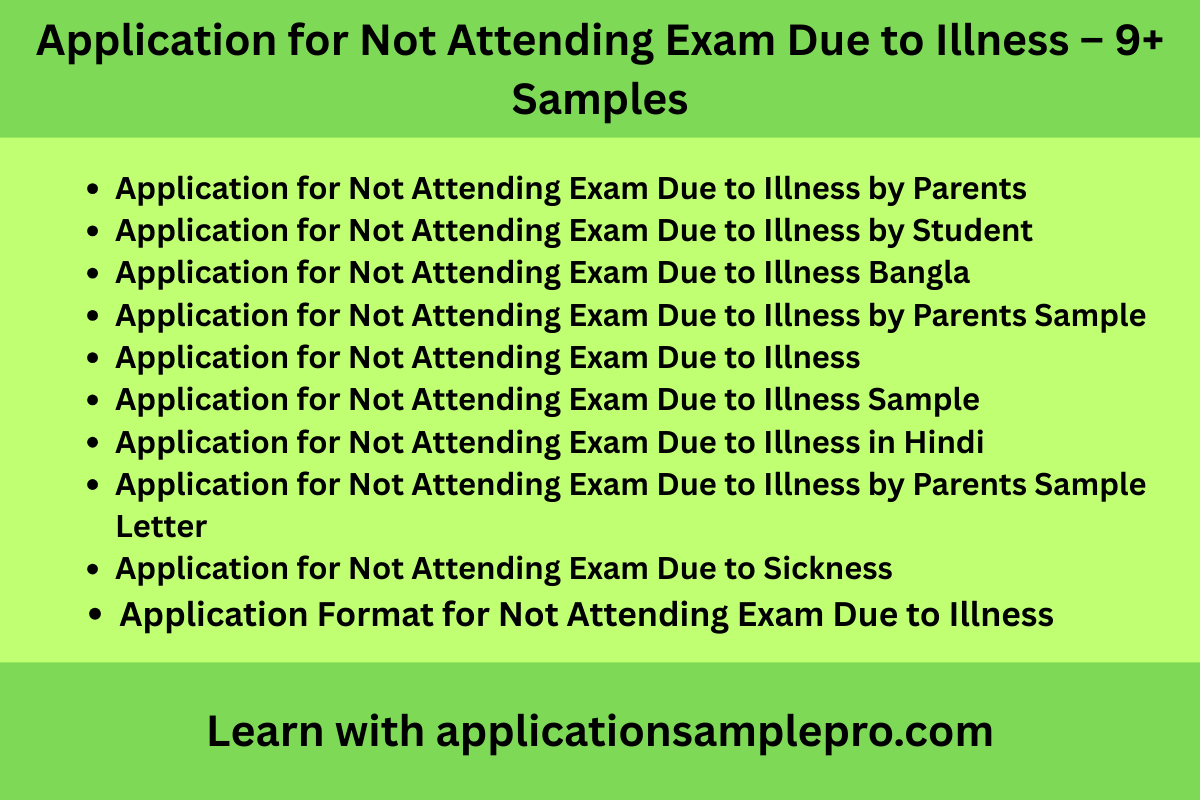 Application for Not Attending Exam Due to Illness – 9+ Samples

- Application for Not Attending Exam Due to Illness by Parents
- Application for Not Attending Exam Due to Illness by Student
- Application for Not Attending Exam Due to Illness Bangla
- Application for Not Attending Exam Due to Illness by Parents Sample
- Application for Not Attending Exam Due to Illness
- Application for Not Attending Exam Due to Illness Sample
- Application for Not Attending Exam Due to Illness in Hindi
- Application for Not Attending Exam Due to Illness by Parents Sample Letter
- Application for Not Attending Exam Due to Sickness
- Application Format for Not Attending Exam Due to Illness

Learn with applicationsamplepro.com